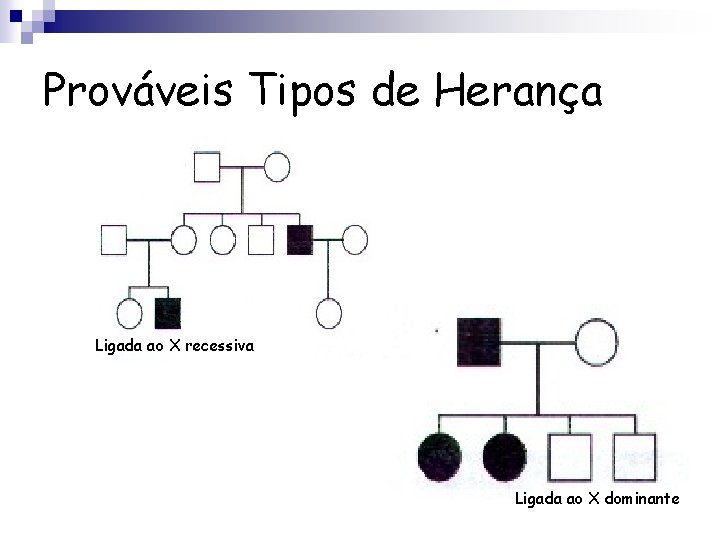 Prováveis Tipos de Herança

Ligada ao X recessiva

Ligada ao X dominante